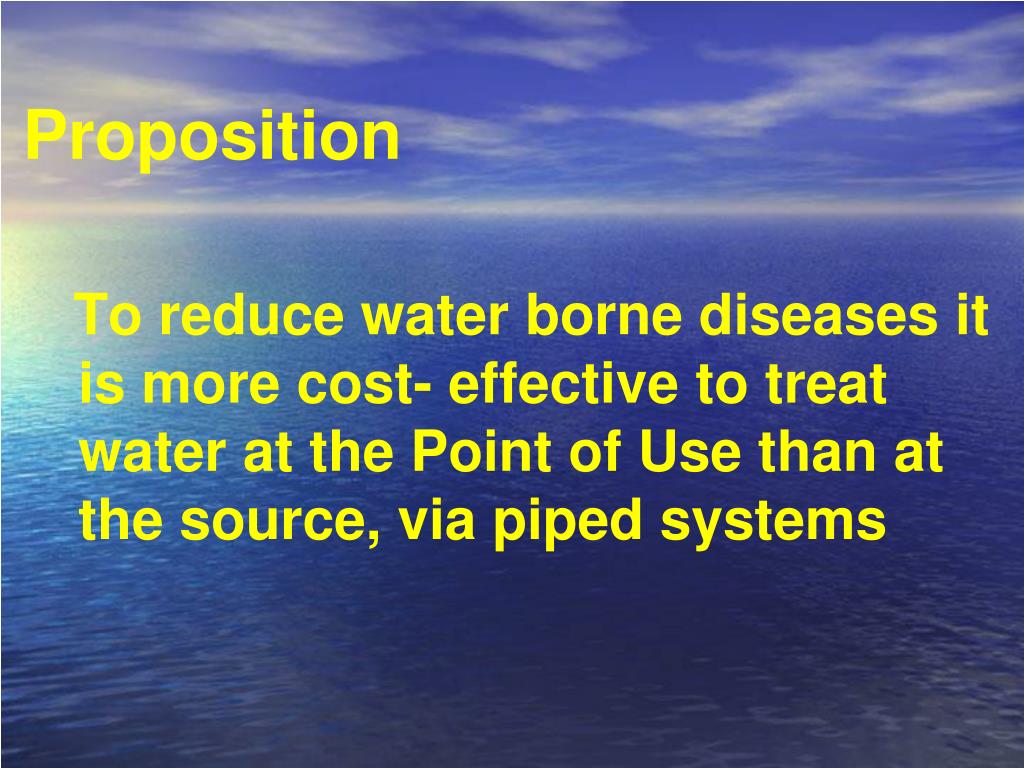 Proposition

To reduce water borne diseases it is more cost- effective to treat water at the Point of Use than at the source, via piped systems